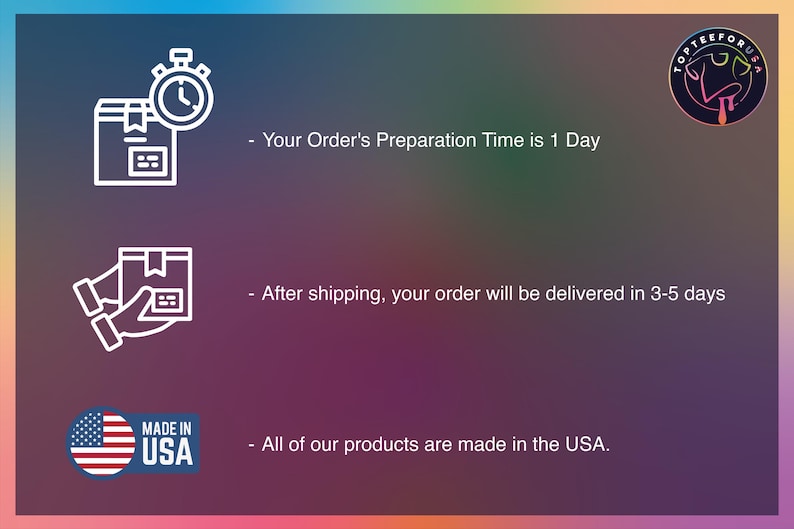 TOPTEEFORUSA

- Your Order's Preparation Time is 1 Day

- After shipping, your order will be delivered in 3-5 days

MADE IN USA

- All of our products are made in the USA.